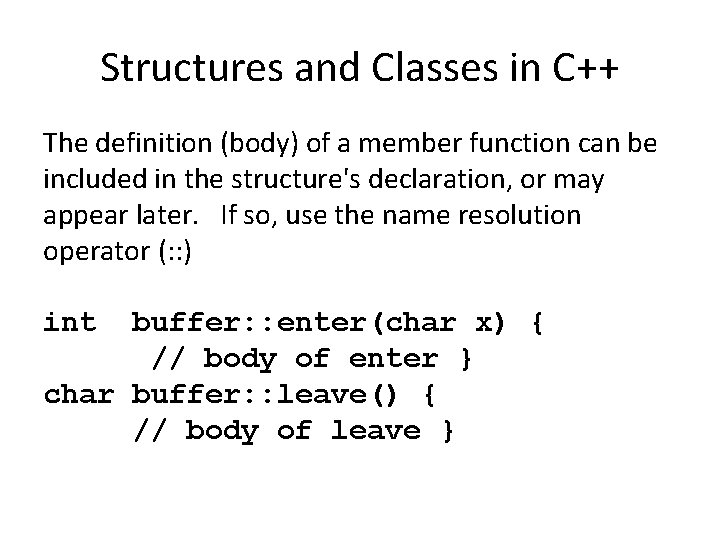 Structures and Classes in C++

The definition (body) of a member function can be included in the structure's declaration, or may appear later. If so, use the name resolution operator (::)

int buffer::enter(char x) {
 // body of enter }
char buffer::leave() {
 // body of leave }